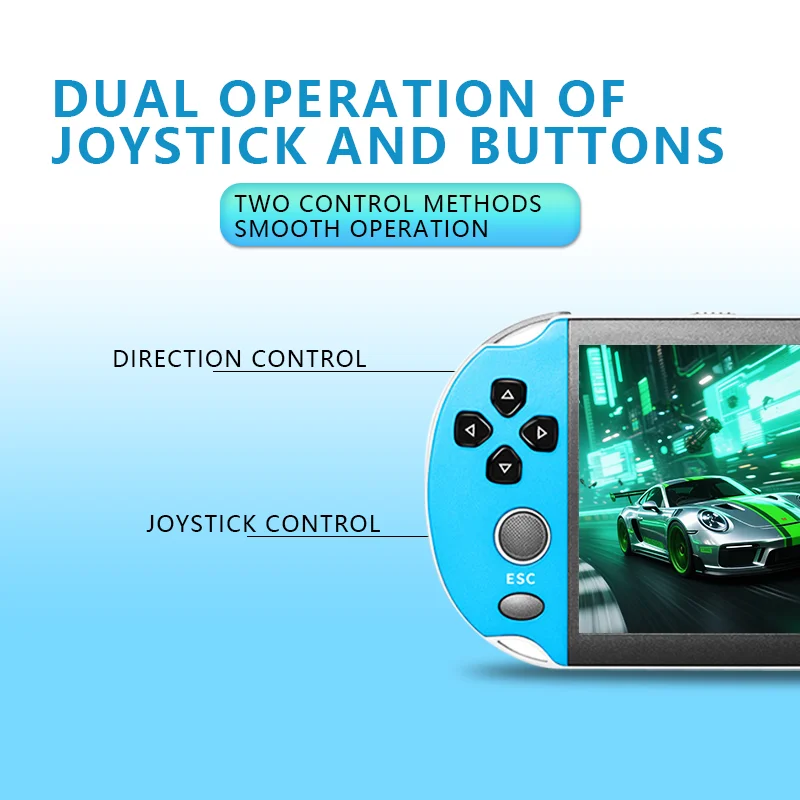 DUAL OPERATION OF JOYSTICK AND BUTTONS

TWO CONTROL METHODS
SMOOTH OPERATION

DIRECTION CONTROL

JOYSTICK CONTROL

ESC